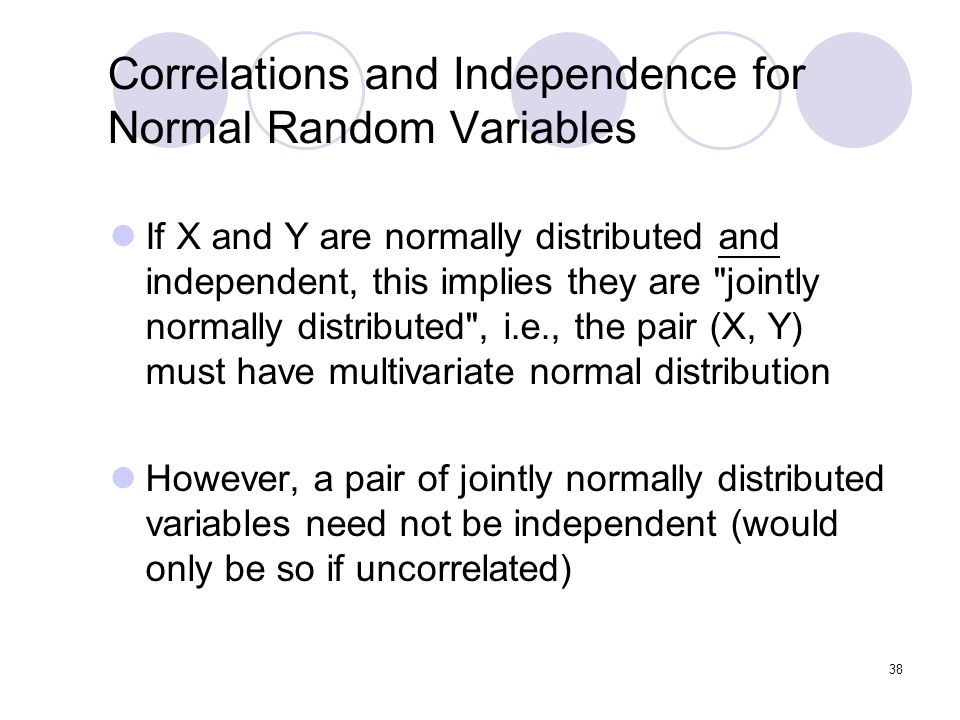 Correlations and Independence for Normal Random Variables

If X and Y are normally distributed and independent, this implies they are "jointly normally distributed", i.e., the pair (X, Y) must have multivariate normal distribution

However, a pair of jointly normally distributed variables need not be independent (would only be so if uncorrelated)

38